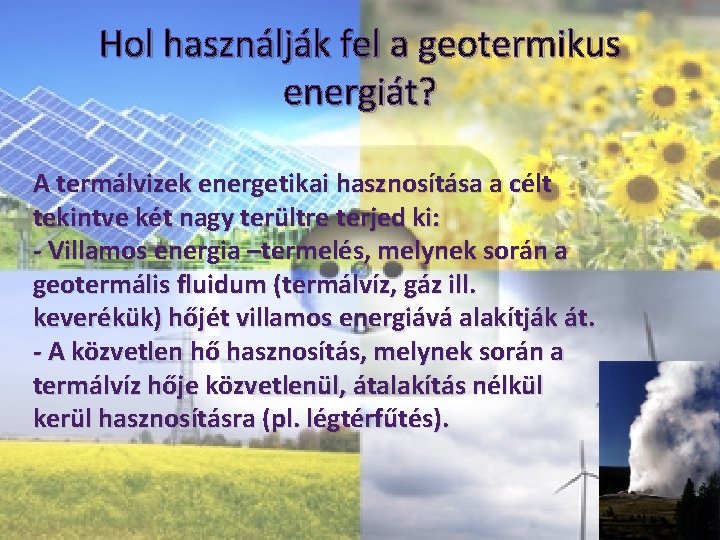 Hol használják fel a geotermikus energiát?

A termálvizek energetikai hasznosítása a célt tekintve két nagy terültre terjed ki:
- Villamos energia –termelés, melynek során a geotermális fluidum (termálvíz, gáz ill. keverékük) hőjét villamos energiává alakítják át.
- A közvetlen hő hasznosítás, melynek során a termálvíz hője közvetlenül, átalakítás nélkül kerül hasznosításra (pl. légtérfűtés).